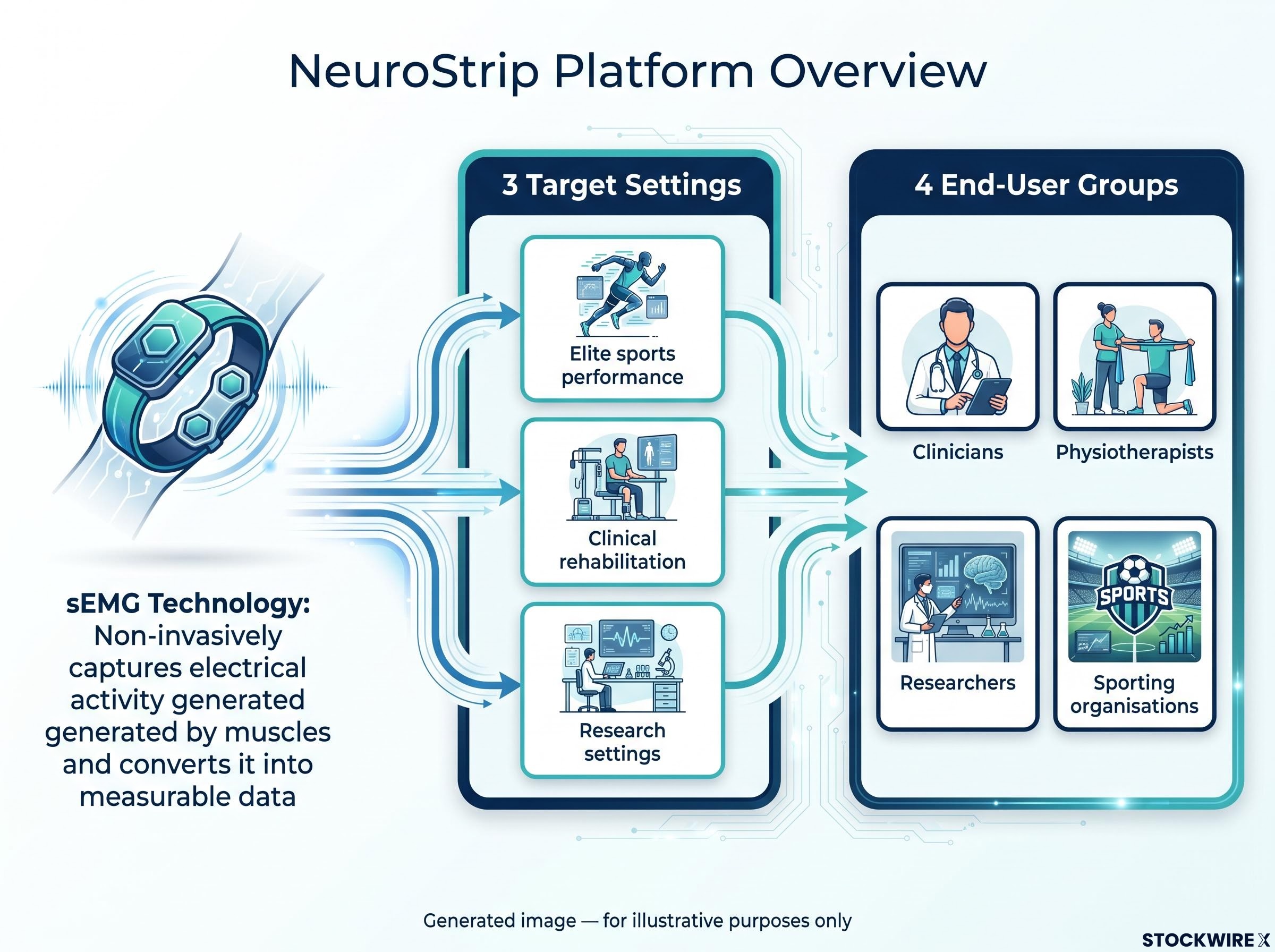 NeuroStrip Platform Overview

sEMG Technology: Non-invasively captures electrical activity generated generated by muscles and converts it into measurable data

3 Target Settings

Elite sports performance

Clinical rehabilitation

Research settings

4 End-User Groups

Clinicians

Physiotherapists

Researchers

SPORTS

Sporting organisations

Generated image — for illustrative purposes only

STOCKWIRE X